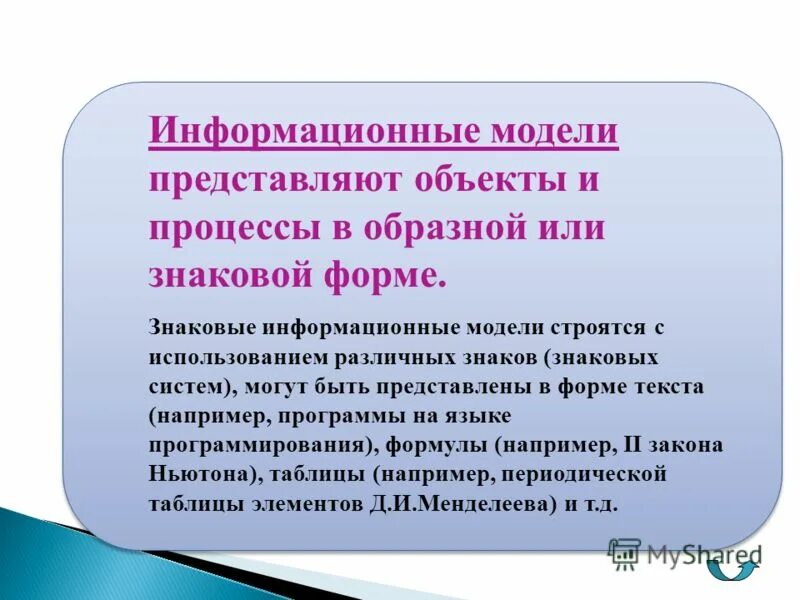 Информационные модели представляют объекты и процессы в образной или знаковой форме.

Знаковые информационные модели строятся с использованием различных знаков (знаковых систем), могут быть представлены в форме текста (например, программы на языке программирования), формулы (например, II закона Ньютона), таблицы (например, периодической таблицы элементов Д.И.Менделеева) и т.д.

MyShared